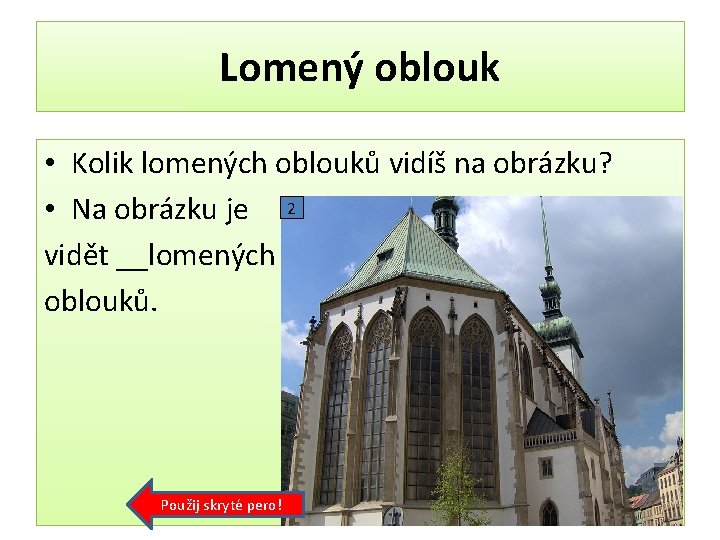 Lomený oblouk

• Kolik lomených oblouků vidíš na obrázku?

• Na obrázku je vidět __lomených oblouků.

2

Použij skryté pero!